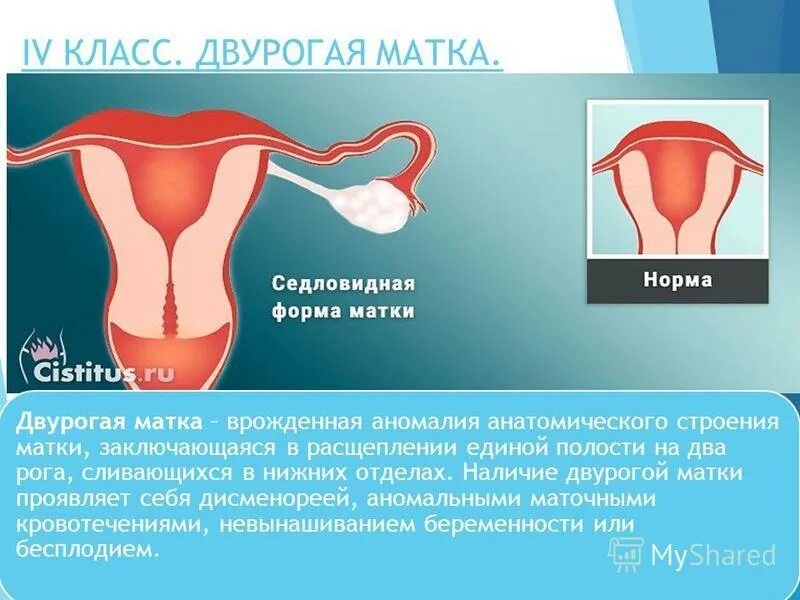 IV КЛАСС. ДВУРОГАЯ МАТКА.

Седловидная форма матки

Норма

Cistitus.ru

Двурогая матка – врожденная аномалия анатомического строения матки, заключающаяся в расщеплении единой полости на два рога, сливающихся в нижних отделах. Наличие двурогой матки проявляет себя дисменореей, аномальными маточными кровотечениями, невынашиванием беременности или бесплодием.

MyShared